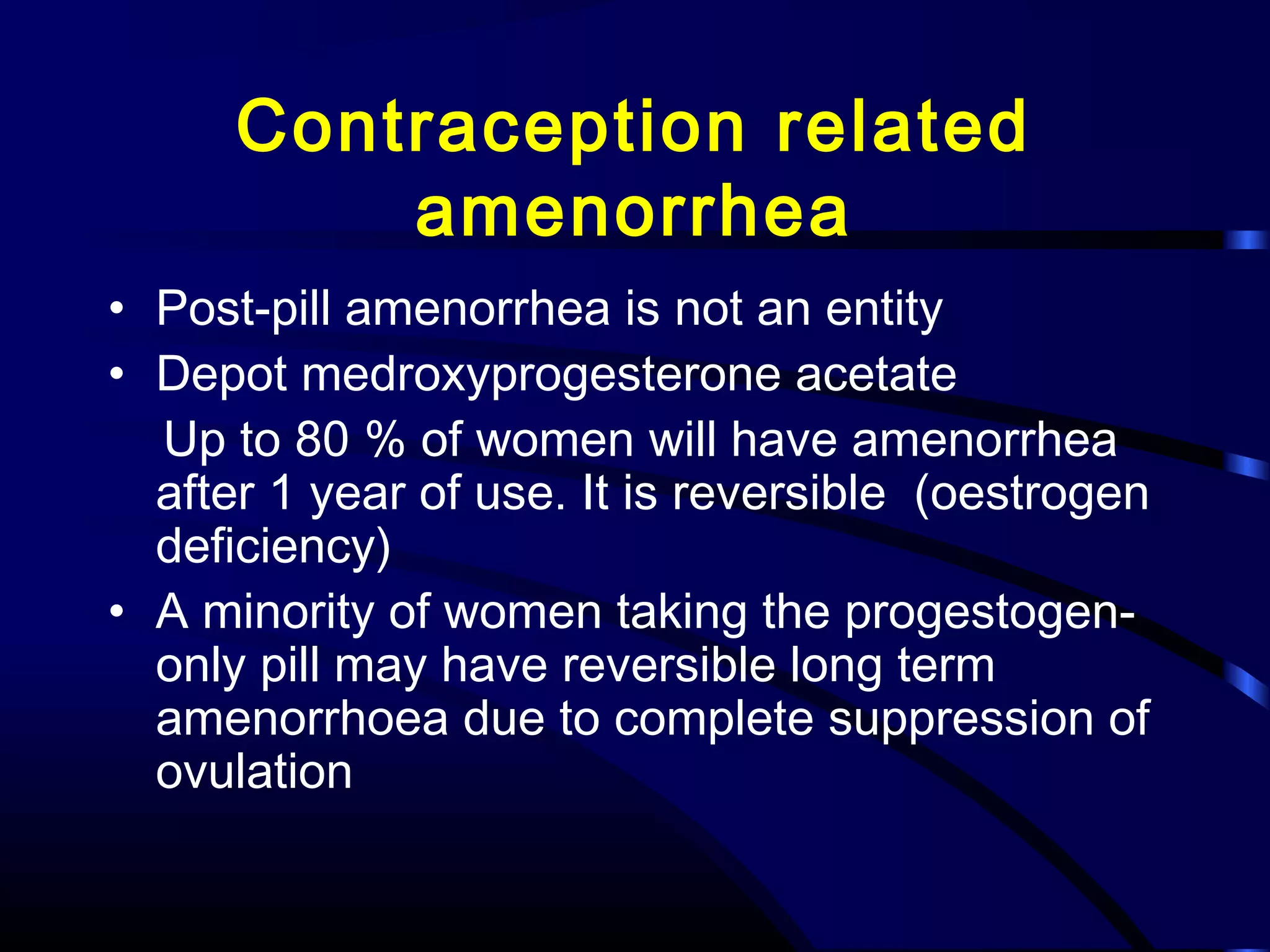 Contraception related amenorrhea

• Post-pill amenorrhea is not an entity
• Depot medroxyprogesterone acetate

Up to 80 % of women will have amenorrhea after 1 year of use. It is reversible (oestrogen deficiency)

• A minority of women taking the progestogen-only pill may have reversible long term amenorrhoea due to complete suppression of ovulation